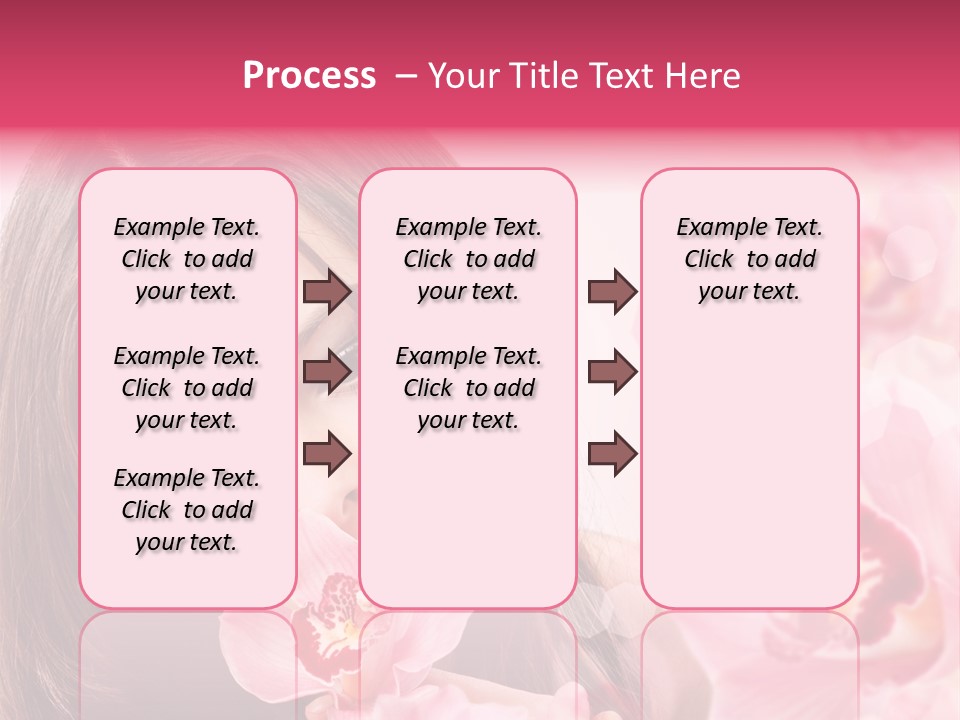 Process – Your Title Text Here

Example Text. Click to add your text.

Example Text. Click to add your text.

Example Text. Click to add your text.

Example Text. Click to add your text.

Example Text. Click to add your text.

Example Text. Click to add your text.